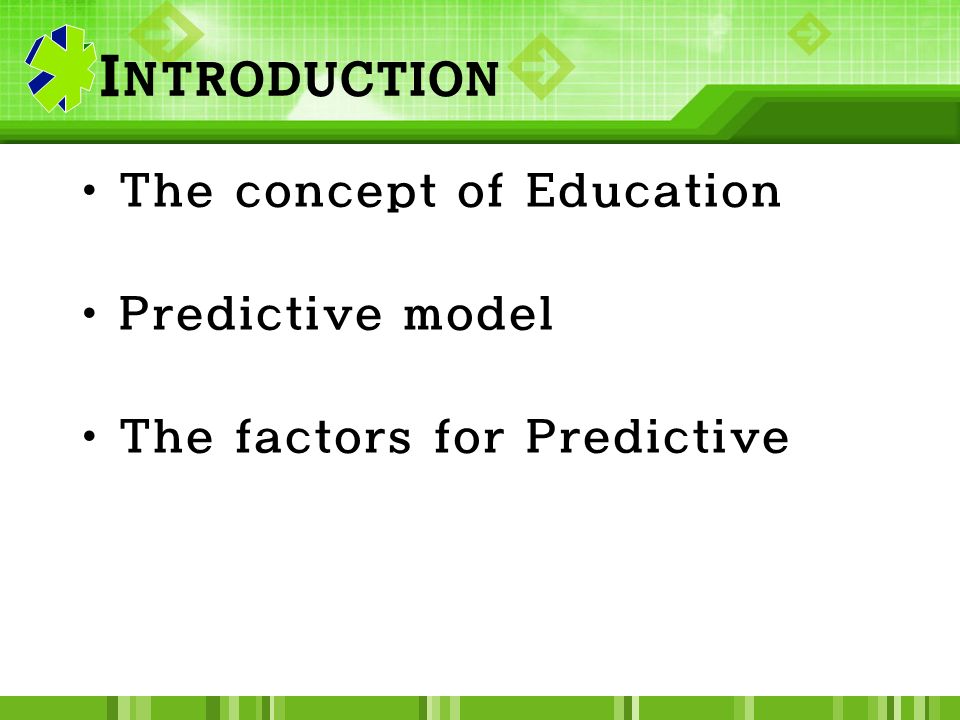 INTRODUCTION

• The concept of Education

• Predictive model

• The factors for Predictive